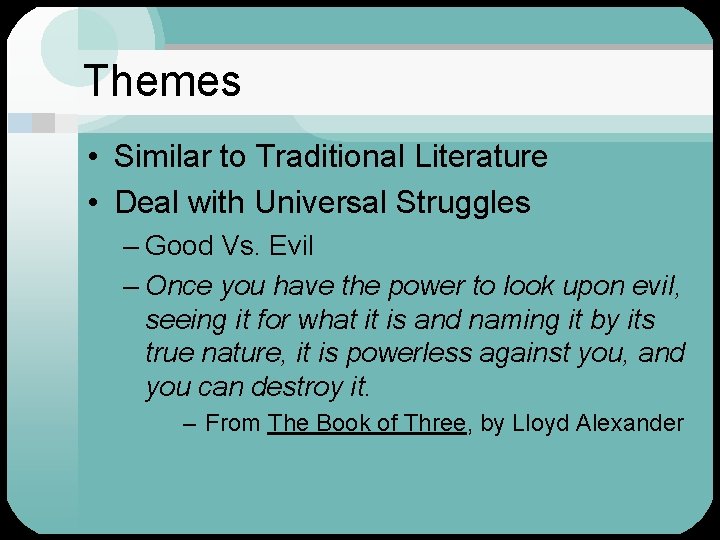 Themes

• Similar to Traditional Literature
• Deal with Universal Struggles
– Good Vs. Evil
– Once you have the power to look upon evil, seeing it for what it is and naming it by its true nature, it is powerless against you, and you can destroy it.
– From The Book of Three, by Lloyd Alexander